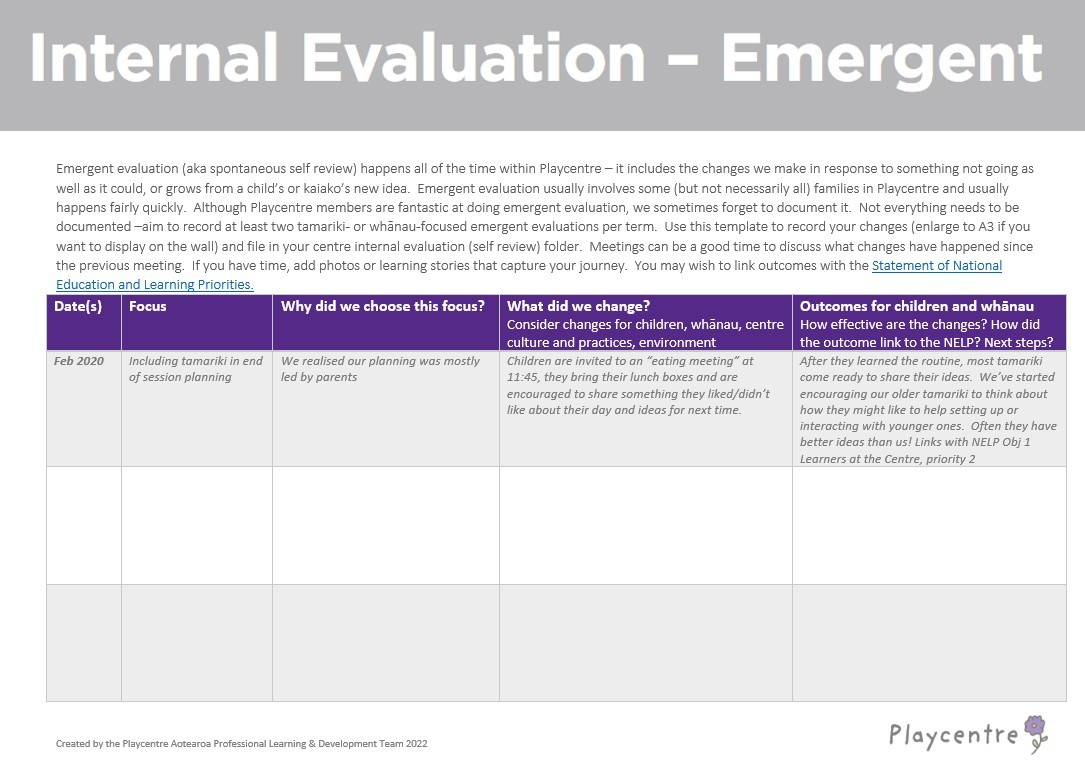 Internal Evaluation – Emergent

Emergent evaluation (aka spontaneous self review) happens all of the time within Playcentre – it includes the changes we make in response to something not going as well as it could, or grows from a child's or kaiako's new idea. Emergent evaluation usually involves some (but not necessarily all) families in Playcentre and usually happens fairly quickly. Although Playcentre members are fantastic at doing emergent evaluation, we sometimes forget to document it. Not everything needs to be documented –aim to record at least two tamariki- or whānau-focused emergent evaluations per term. Use this template to record your changes (enlarge to A3 if you want to display on the wall) and file in your centre internal evaluation (self review) folder. Meetings can be a good time to discuss what changes have happened since the previous meeting. If you have time, add photos or learning stories that capture your journey. You may wish to link outcomes with the Statement of National Education and Learning Priorities.

| Date(s) | Focus | Why did we choose this focus? | What did we change? Consider changes for children, whānau, centre culture and practices, environment | Outcomes for children and whānau How effective are the changes? How did the outcome link to the NELP? Next steps? |
|---|---|---|---|---|
| Feb 2020 | Including tamariki in end of session planning | We realised our planning was mostly led by parents | Children are invited to an "eating meeting" at 11:45, they bring their lunch boxes and are encouraged to share something they liked/didn't like about their day and ideas for next time. | After they learned the routine, most tamariki come ready to share their ideas. We've started encouraging our older tamariki to think about how they might like to help setting up or interacting with younger ones. Often they have better ideas than us! Links with NELP Obj 1 Learners at the Centre, priority 2 |
| | | | | |
| | | | | |

Created by the Playcentre Aotearoa Professional Learning & Development Team 2022

Playcentre